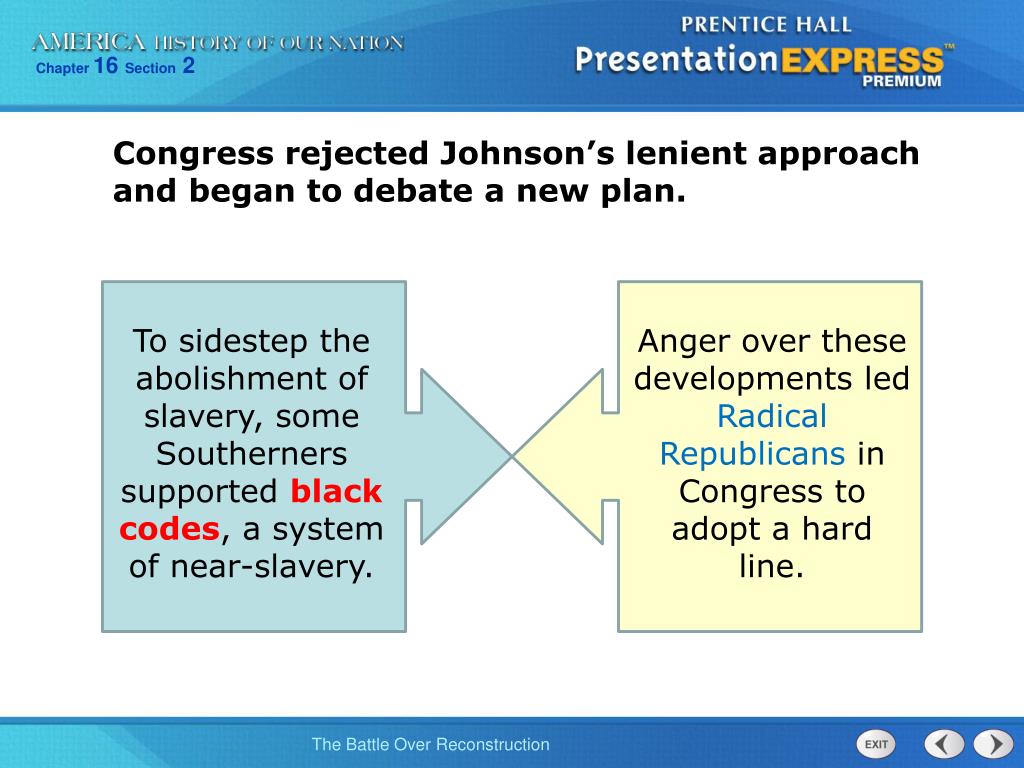 AMERICA HISTORY OF OUR NATION
Chapter 16 Section 2

PRENTICE HALL
PresentationEXPRESS™
PREMIUM

Congress rejected Johnson's lenient approach and began to debate a new plan.

To sidestep the abolishment of slavery, some Southerners supported black codes, a system of near-slavery.

Anger over these developments led Radical Republicans in Congress to adopt a hard line.

The Battle Over Reconstruction

EXIT